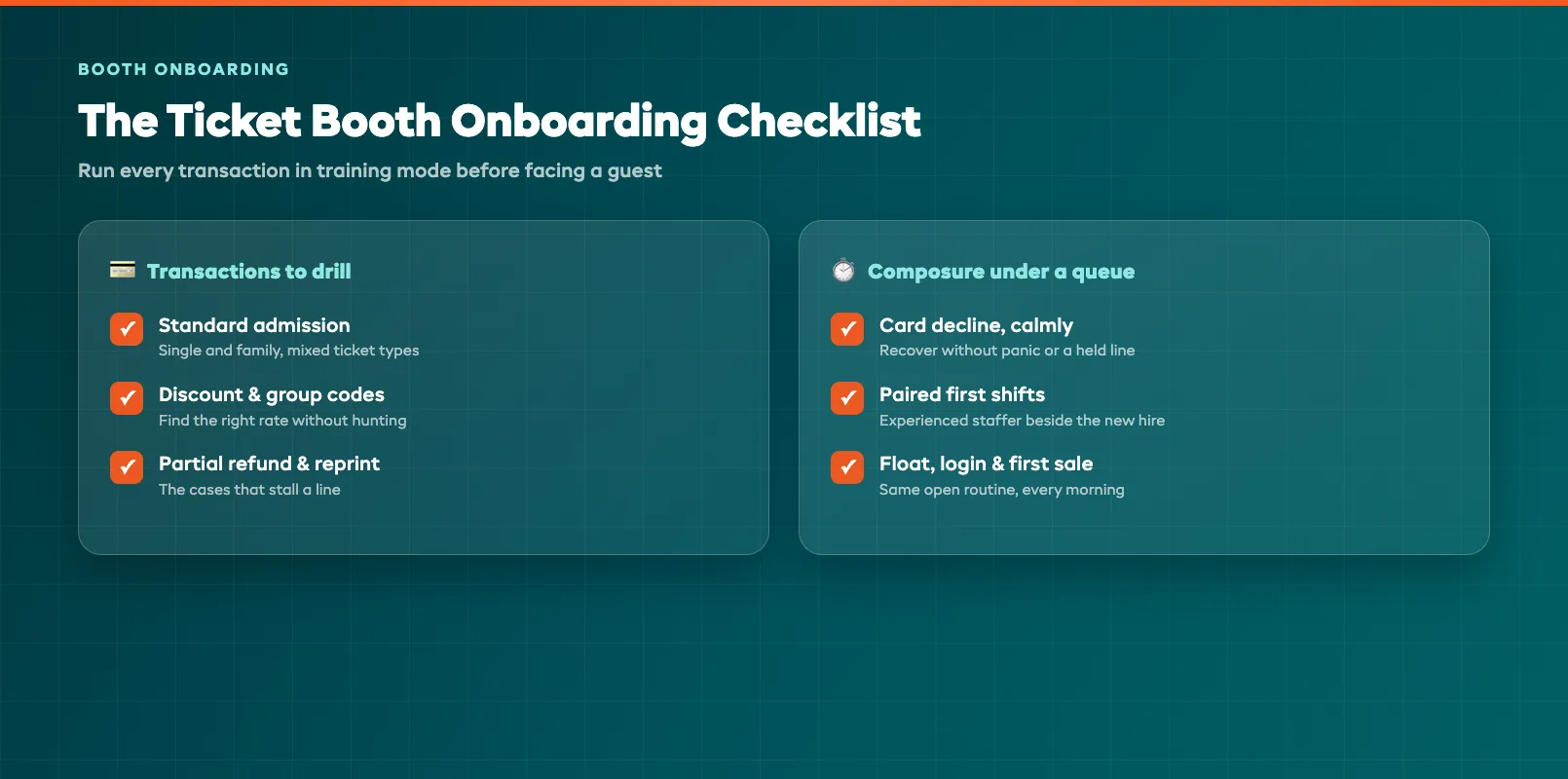 BOOTH ONBOARDING

The Ticket Booth Onboarding Checklist

Run every transaction in training mode before facing a guest

Transactions to drill

Standard admission
Single and family, mixed ticket types

Discount & group codes
Find the right rate without hunting

Partial refund & reprint
The cases that stall a line

Composure under a queue

Card decline, calmly
Recover without panic or a held line

Paired first shifts
Experienced staffer beside the new hire

Float, login & first sale
Same open routine, every morning